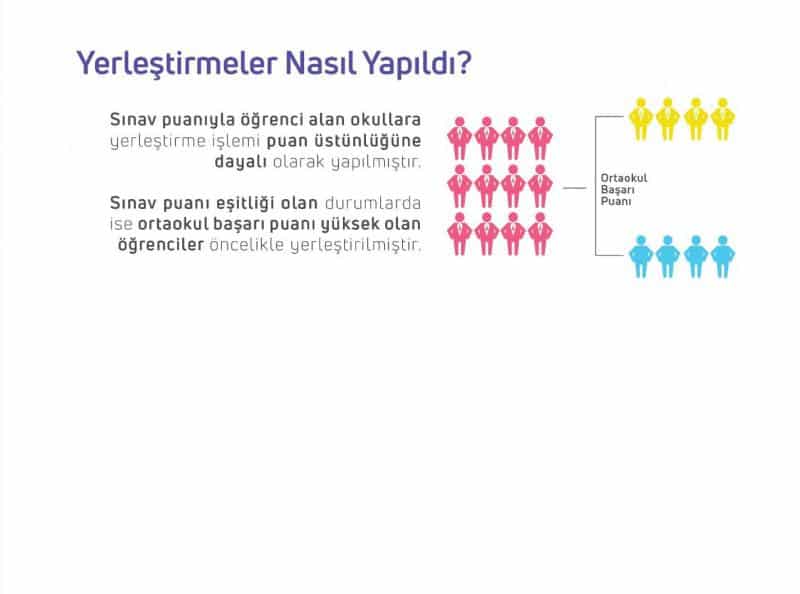 Yerleştirmeler Nasıl Yapıldı?

Sınav puanıyla öğrenci alan okullara yerleştirme işlemi puan üstünlüğüne dayalı olarak yapılmıştır.

Sınav puanı eşitliği olan durumlarda ise ortaokul başarı puanı yüksek olan öğrenciler öncelikle yerleştirilmiştir.

Ortaokul Başarı Puanı